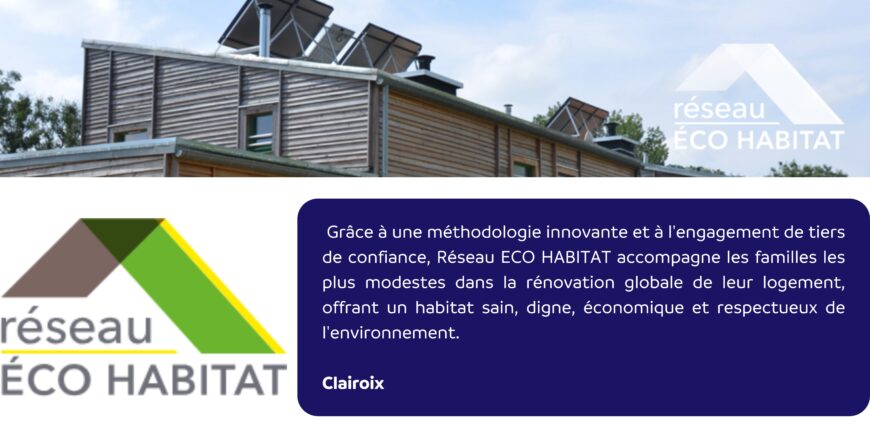 réseau
ÉCO HABITAT

réseau
ÉCO HABITAT

Grâce à une méthodologie innovante et à l'engagement de tiers de confiance, Réseau ECO HABITAT accompagne les familles les plus modestes dans la rénovation globale de leur logement, offrant un habitat sain, digne, économique et respectueux de l'environnement.

Clairoix